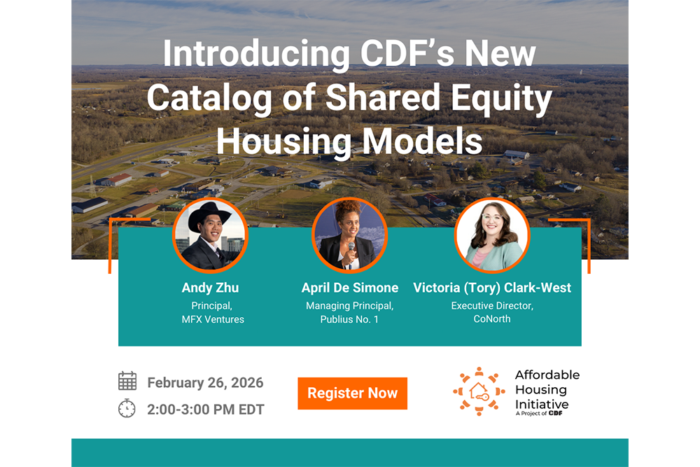 Introducing CDF's New Catalog of Shared Equity Housing Models

Andy Zhu
Principal,
MFX Ventures

April De Simone
Managing Principal,
Publius No. 1

Victoria (Tory) Clark-West
Executive Director,
CoNorth

February 26, 2026
2:00-3:00 PM EDT

Register Now

Affordable
Housing
Initiative
A Project of CDF